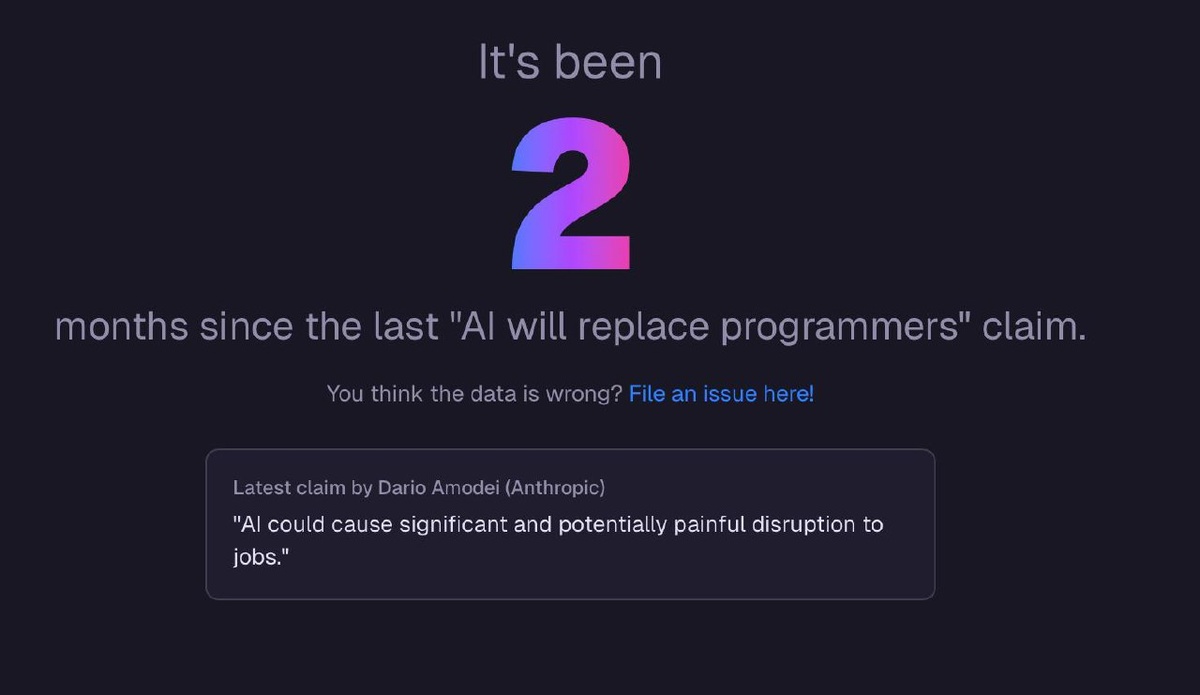 It's been

2

months since the last "AI will replace programmers" claim.

You think the data is wrong? File an issue here!

Latest claim by Dario Amodei (Anthropic)
"AI could cause significant and potentially painful disruption to jobs."